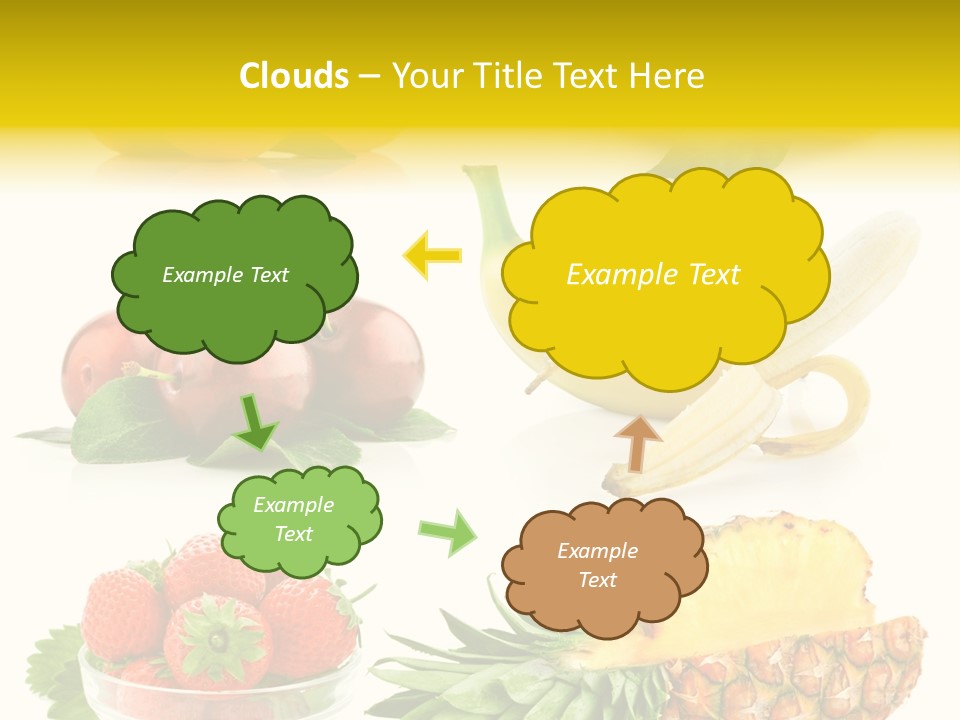 Clouds – Your Title Text Here

Example Text

Example Text

Example Text

Example Text